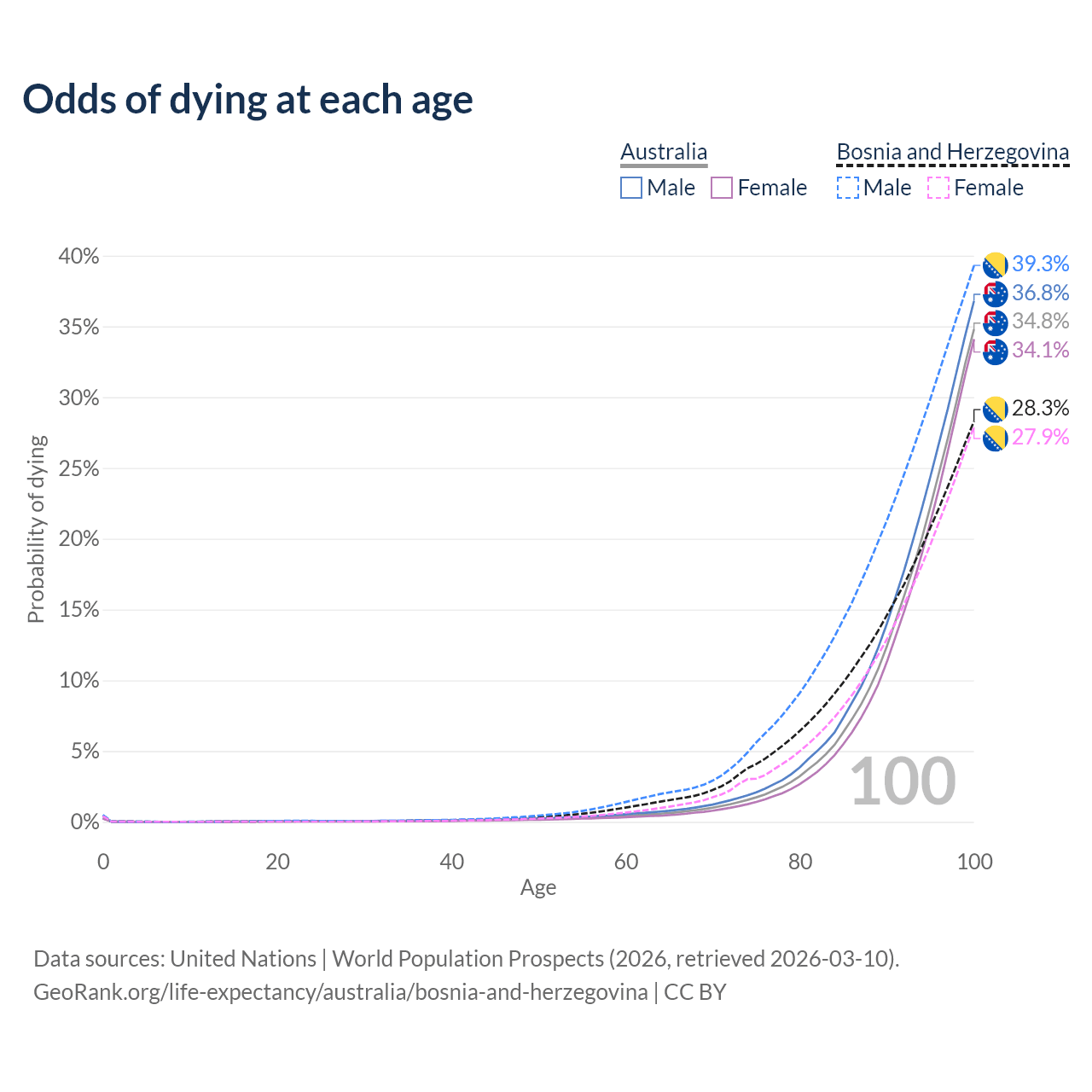 Odds of dying at each age

Australia
Male Female

Bosnia and Herzegovina
Male Female

40%
35%
30%
25%
20%
15%
10%
5%
0%

Probability of dying

39.3%
36.8%
34.8%
34.1%
28.3%
27.9%

100

0
20
40
60
80
100
Age

Data sources: United Nations | World Population Prospects (2026, retrieved 2026-03-10).
GeoRank.org/life-expectancy/australia/bosnia-and-herzegovina | CC BY